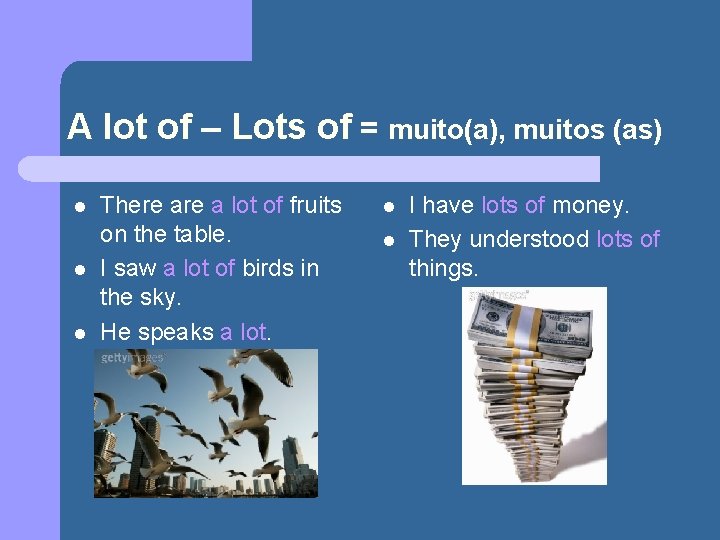 A lot of – Lots of = muito(a), muitos (as)

- There are a lot of fruits on the table.
- I saw a lot of birds in the sky.
- He speaks a lot.

gettyimages

- I have lots of money.
- They understood lots of things.

gettyimages